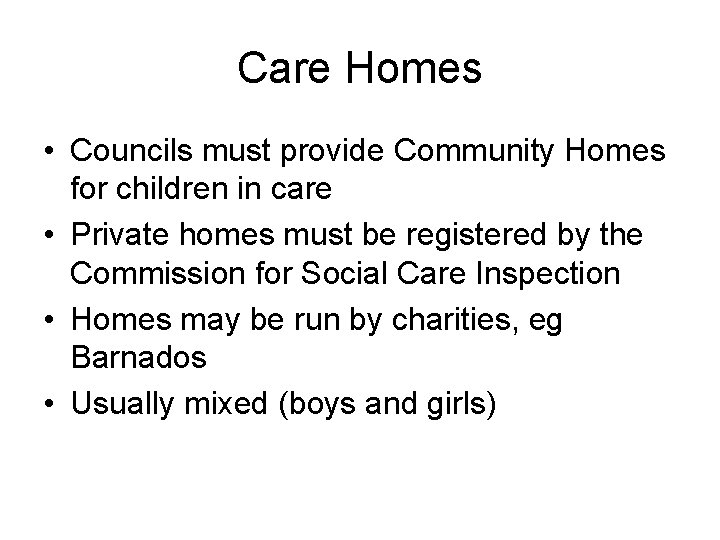 Care Homes

• Councils must provide Community Homes for children in care
• Private homes must be registered by the Commission for Social Care Inspection
• Homes may be run by charities, eg Barnados
• Usually mixed (boys and girls)